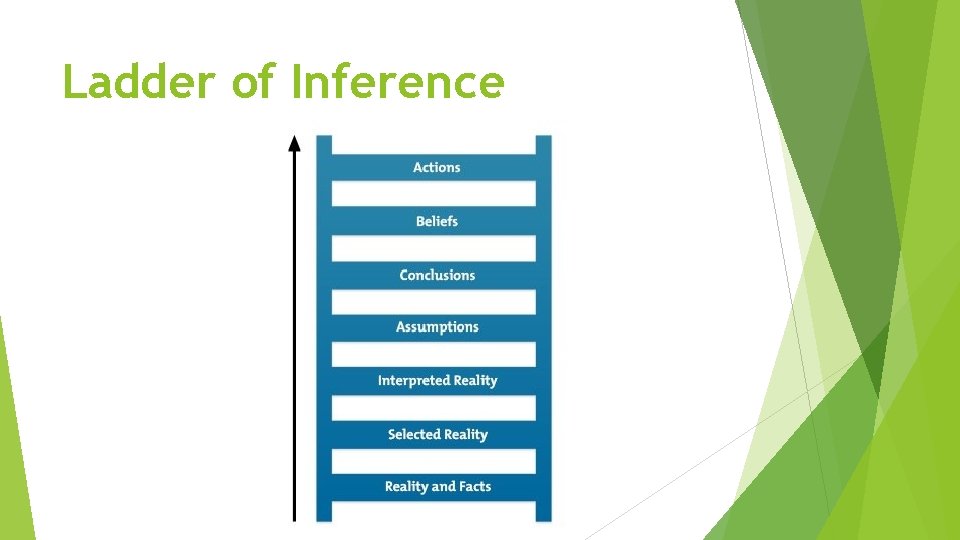 Ladder of Inference

Actions
Beliefs
Conclusions
Assumptions
Interpreted Reality
Selected Reality
Reality and Facts